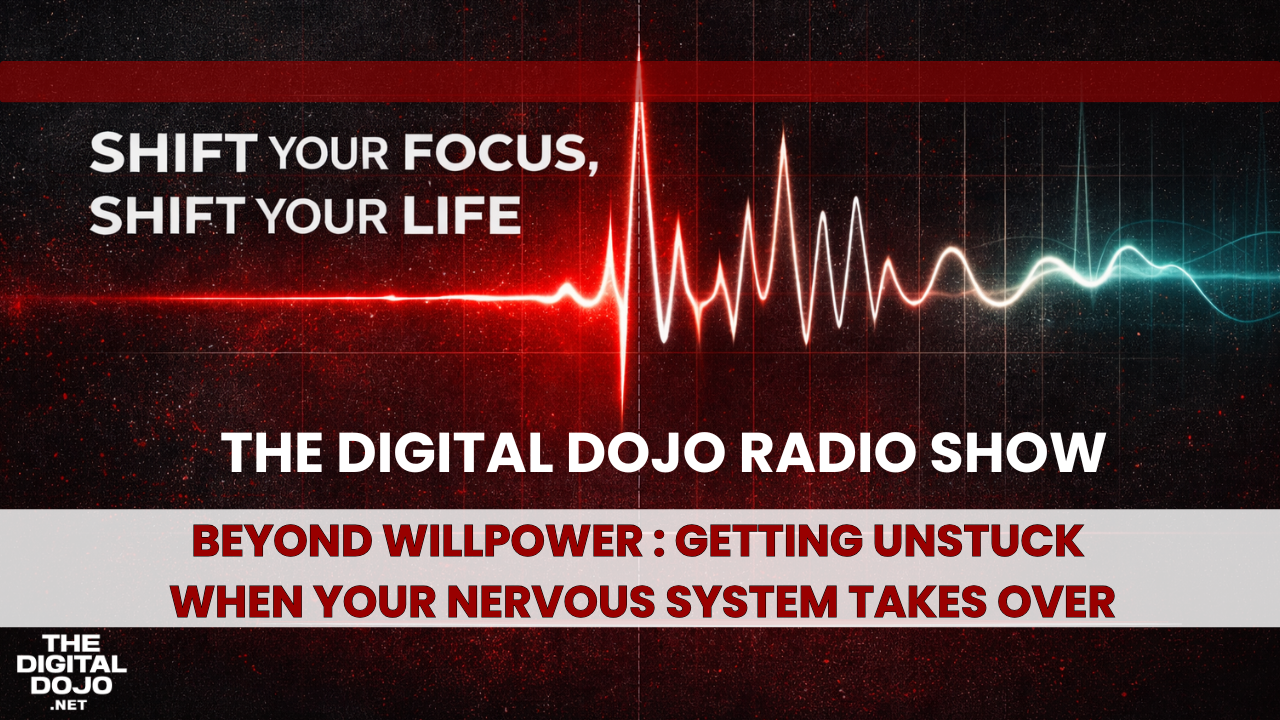 SHIFT YOUR FOCUS, SHIFT YOUR LIFE

THE DIGITAL DOJO RADIO SHOW

BEYOND WILLPOWER : GETTING UNSTUCK WHEN YOUR NERVOUS SYSTEM TAKES OVER

THE DIGITAL DOJO .NET